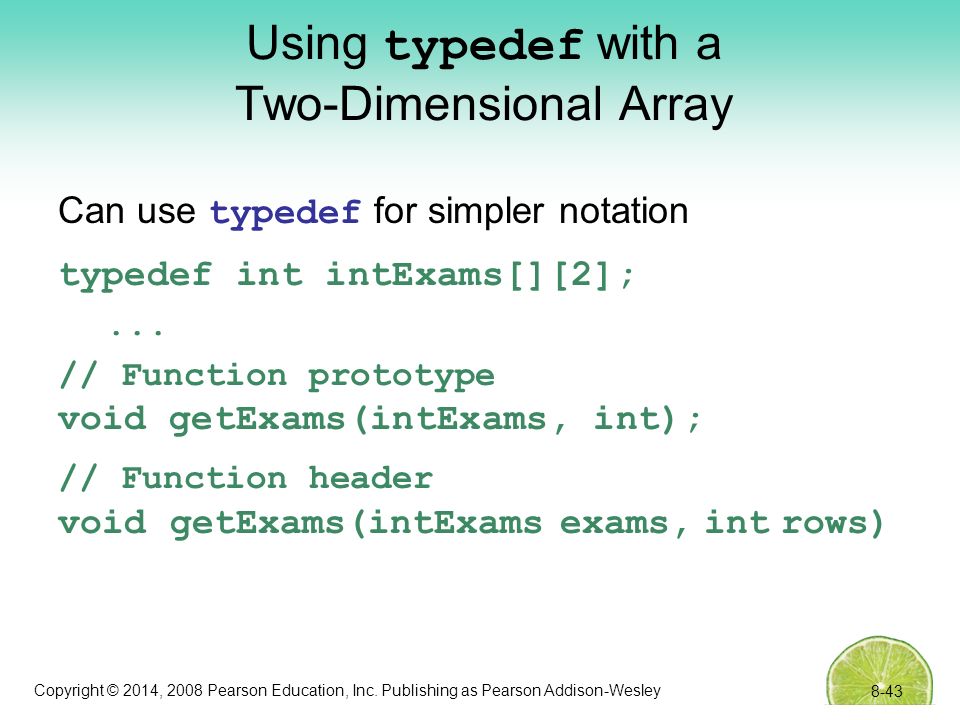 Using typedef with a Two-Dimensional Array

Can use typedef for simpler notation

typedef int intExams[][2];

...

// Function prototype
void getExams(intExams, int);

// Function header
void getExams(intExams exams, int rows)

Copyright © 2014, 2008 Pearson Education, Inc. Publishing as Pearson Addison-Wesley

8-43